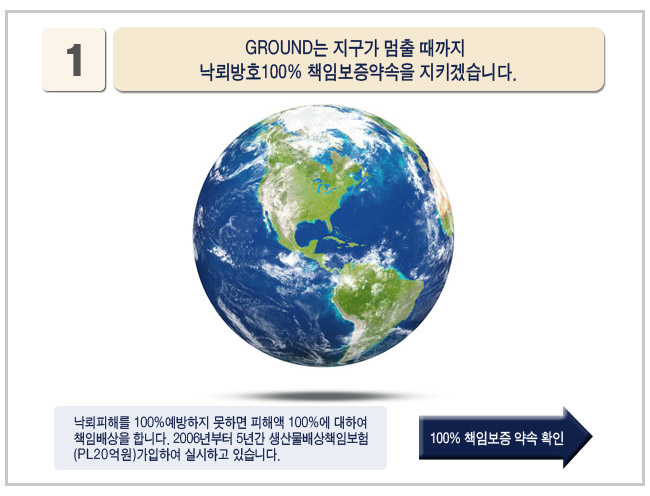 1

GROUND는 지구가 멈출 때까지
낙뢰방호100% 책임보증약속을 지키겠습니다.

낙뢰피해를 100%예방하지 못하면 피해액 100%에 대하여 책임배상을 합니다. 2006년부터 5년간 생산물배상책임보험 (PL20억원)가입하여 실시하고 있습니다.

100% 책임보증 약속 확인